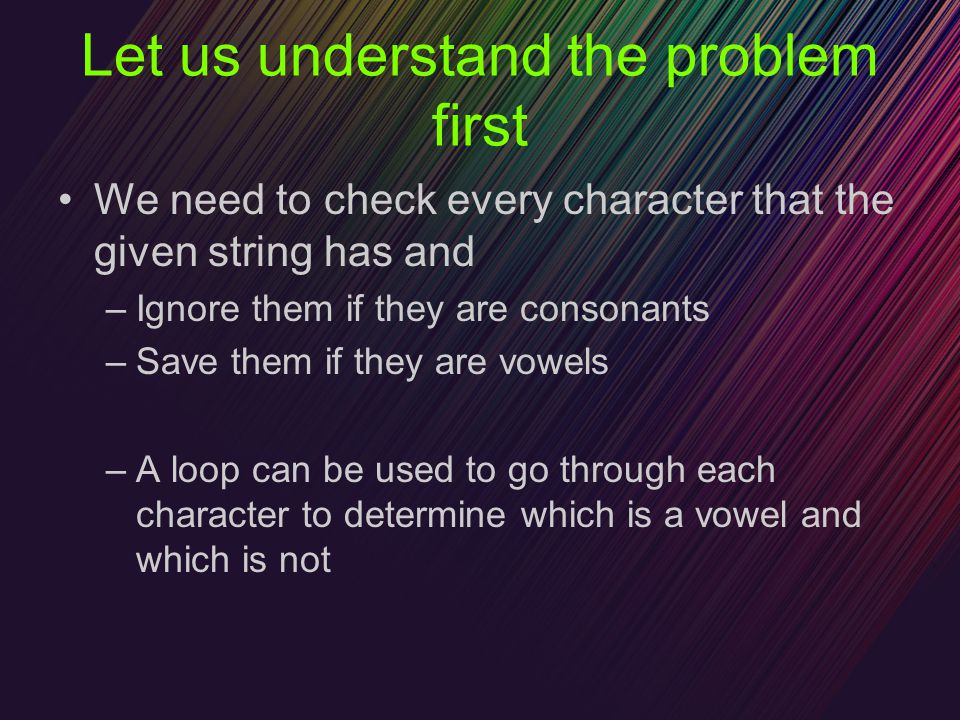 Let us understand the problem first

• We need to check every character that the given string has and

– Ignore them if they are consonants

– Save them if they are vowels

– A loop can be used to go through each character to determine which is a vowel and which is not